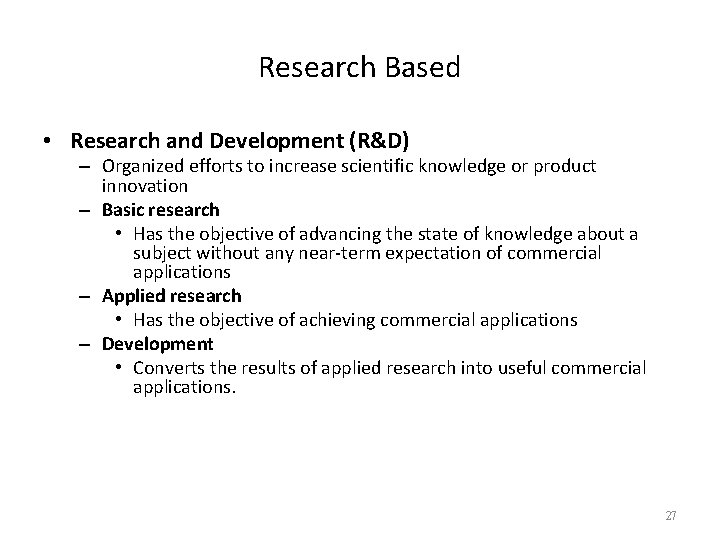 Research Based

• Research and Development (R&D)
 – Organized efforts to increase scientific knowledge or product innovation
 – Basic research
  • Has the objective of advancing the state of knowledge about a subject without any near-term expectation of commercial applications
 – Applied research
  • Has the objective of achieving commercial applications
 – Development
  • Converts the results of applied research into useful commercial applications.

27